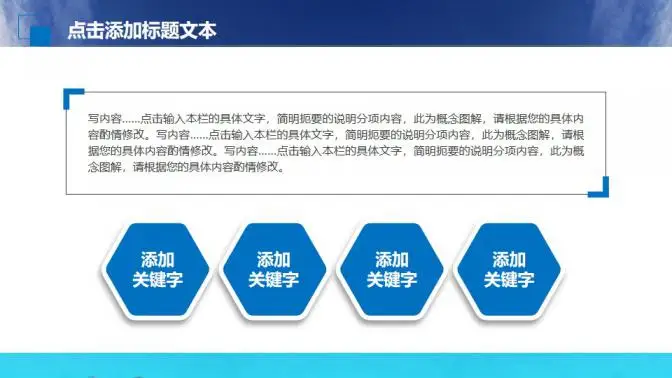 点击添加标题文本

写内容……点击输入本栏的具体文字，简明扼要的说明分项内容，此为概念图解，请根据您的具体内容酌情修改。写内容……点击输入本栏的具体文字，简明扼要的说明分项内容，此为概念图解，请根据您的具体内容酌情修改。写内容……点击输入本栏的具体文字，简明扼要的说明分项内容，此为概念图解，请根据您的具体内容酌情修改。

添加关键字

添加关键字

添加关键字

添加关键字